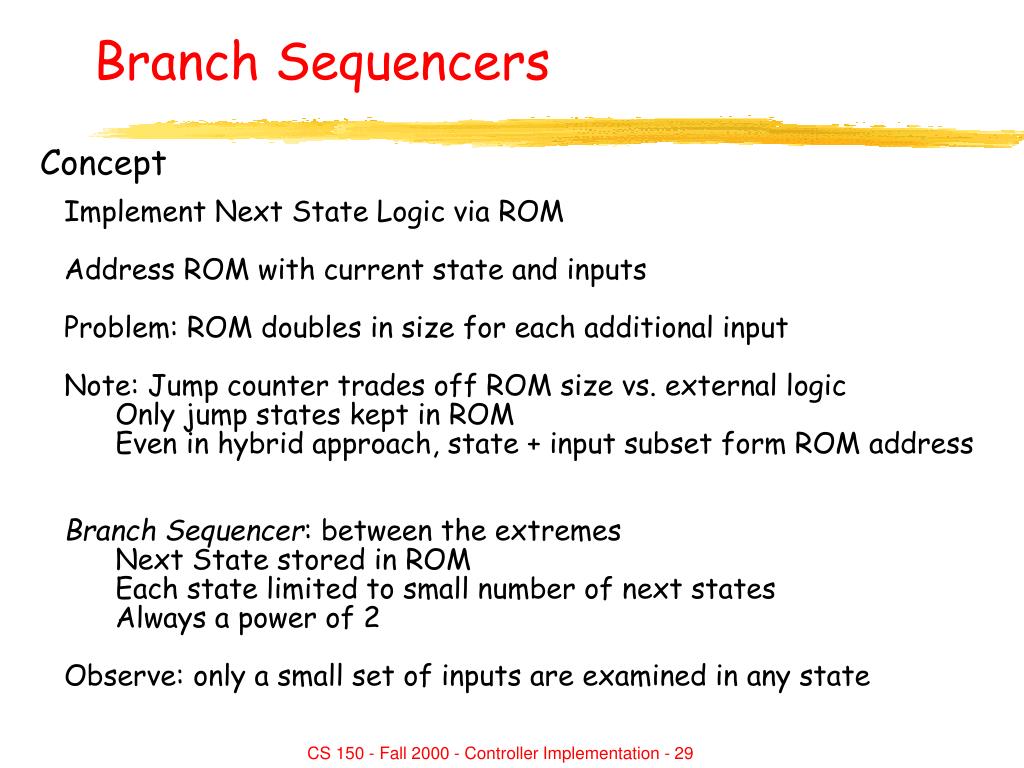 Branch Sequencers

Concept

Implement Next State Logic via ROM

Address ROM with current state and inputs

Problem: ROM doubles in size for each additional input

Note: Jump counter trades off ROM size vs. external logic
Only jump states kept in ROM
Even in hybrid approach, state + input subset form ROM address

Branch Sequencer: between the extremes
Next State stored in ROM
Each state limited to small number of next states
Always a power of 2

Observe: only a small set of inputs are examined in any state

CS 150 - Fall 2000 - Controller Implementation - 29